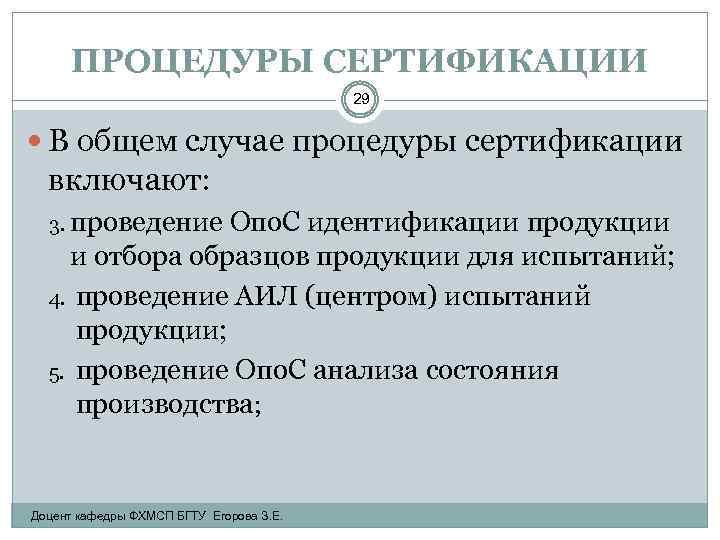 ПРОЦЕДУРЫ СЕРТИФИКАЦИИ

29

В общем случае процедуры сертификации включают:

3. проведение ОпоС идентификации продукции и отбора образцов продукции для испытаний;

4. проведение АИЛ (центром) испытаний продукции;

5. проведение ОпоС анализа состояния производства;

Доцент кафедры ФХМСП БГТУ Егорова З.Е.